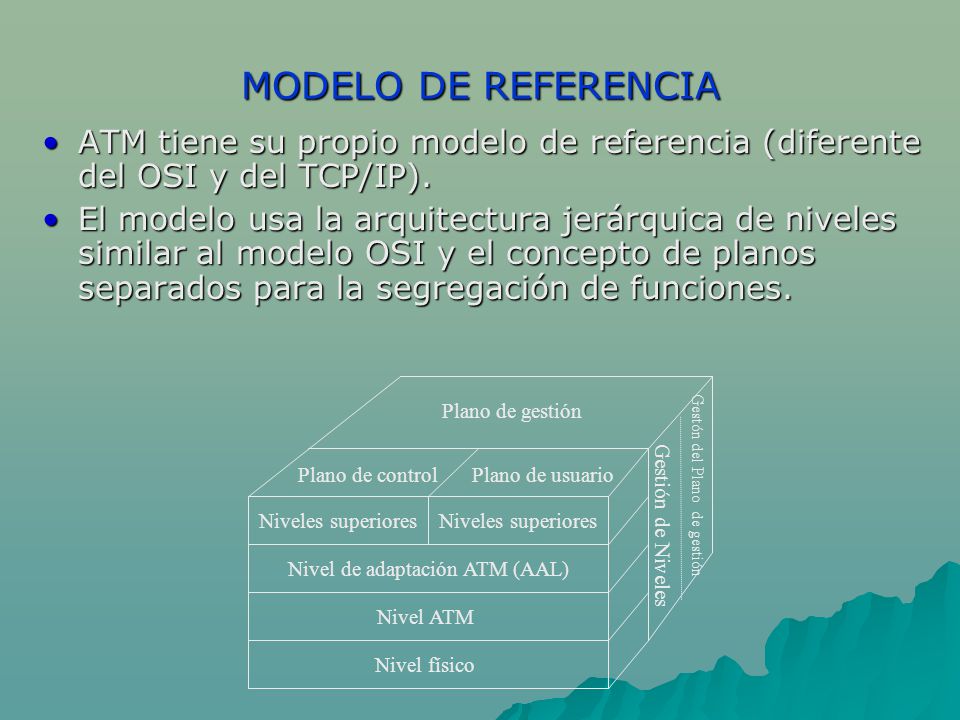 MODELO DE REFERENCIA

• ATM tiene su propio modelo de referencia (diferente del OSI y del TCP/IP).

• El modelo usa la arquitectura jerárquica de niveles similar al modelo OSI y el concepto de planos separados para la segregación de funciones.

Plano de gestión

Plano de control

Plano de usuario

Niveles superiores

Niveles superiores

Nivel de adaptación ATM (AAL)

Nivel ATM

Nivel físico

Gestión de Niveles

Gestión del Plano de gestión